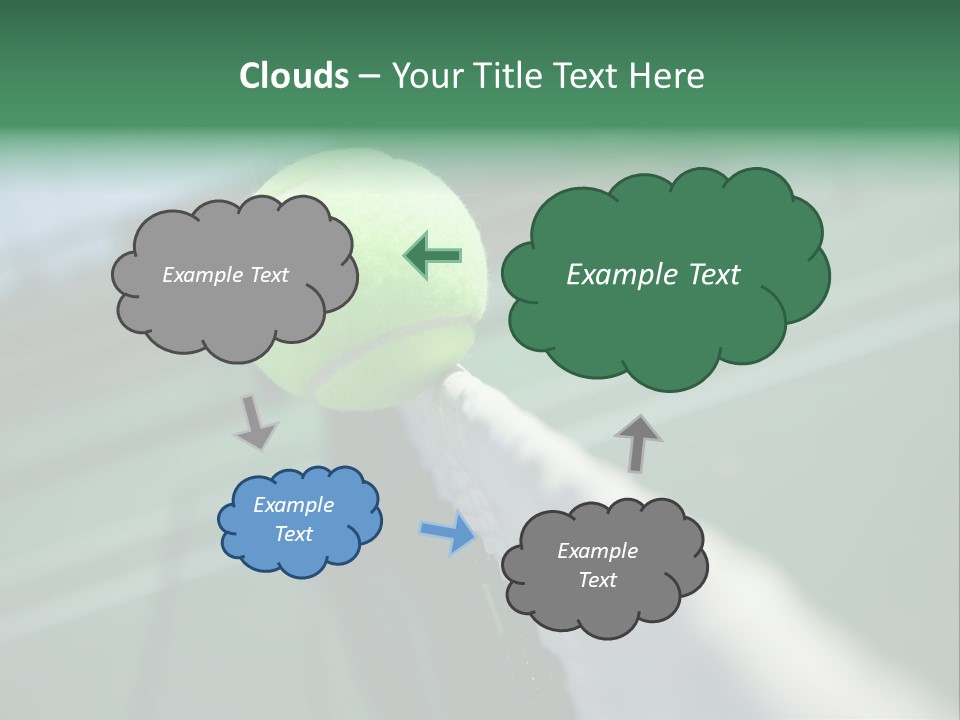 Clouds – Your Title Text Here

Example Text

Example Text

Example Text

Example Text